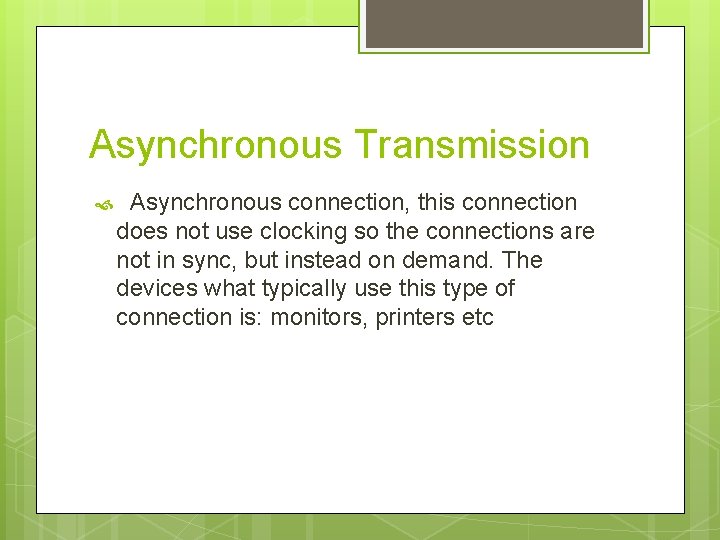 Asynchronous Transmission

Asynchronous connection, this connection does not use clocking so the connections are not in sync, but instead on demand. The devices what typically use this type of connection is: monitors, printers etc